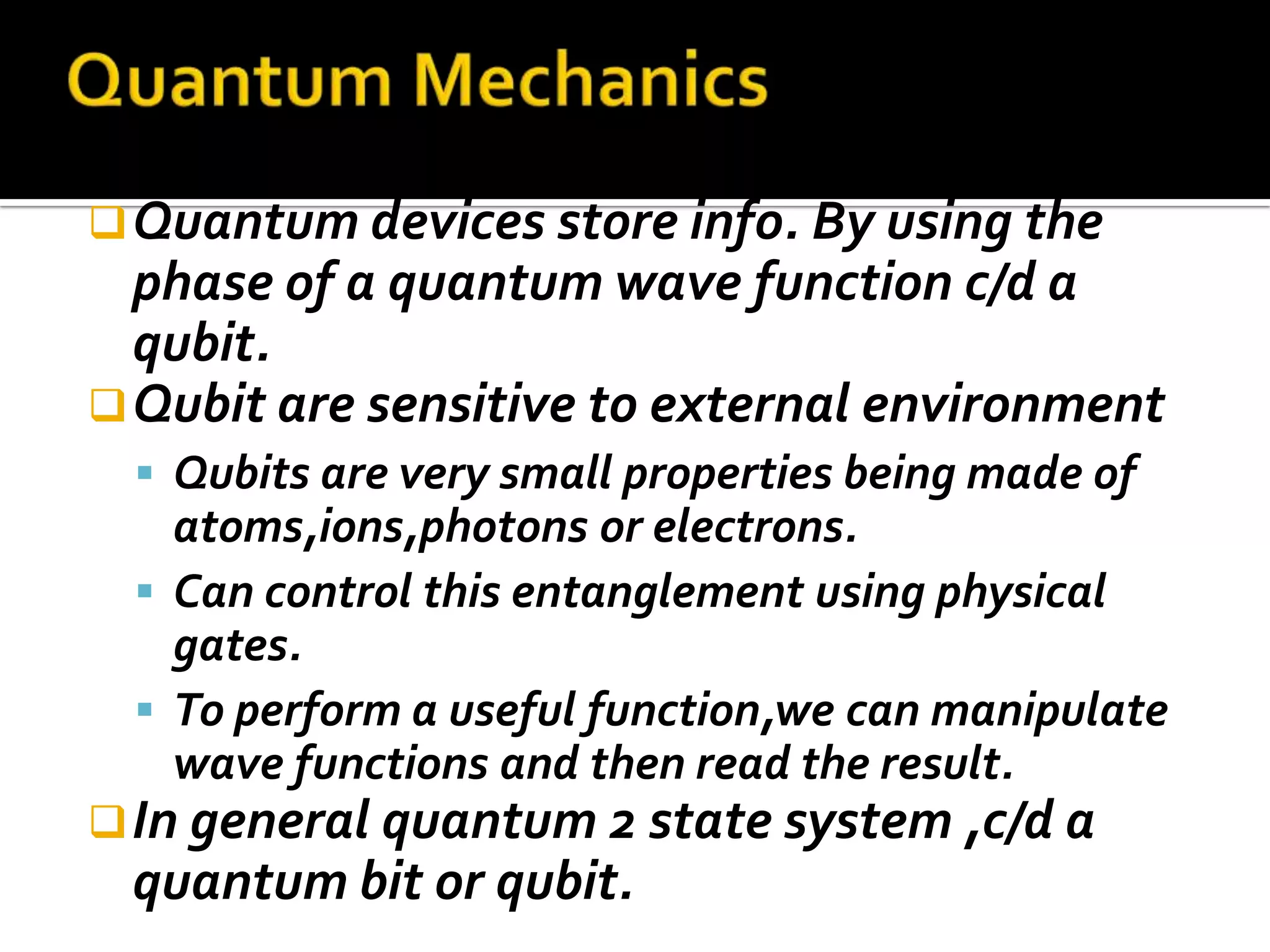 Quantum Mechanics

Quantum devices store info. By using the phase of a quantum wave function c/d a qubit.

Qubit are sensitive to external environment

Qubits are very small properties being made of atoms,ions,photons or electrons.

Can control this entanglement using physical gates.

To perform a useful function,we can manipulate wave functions and then read the result.

In general quantum 2 state system ,c/d a quantum bit or qubit.